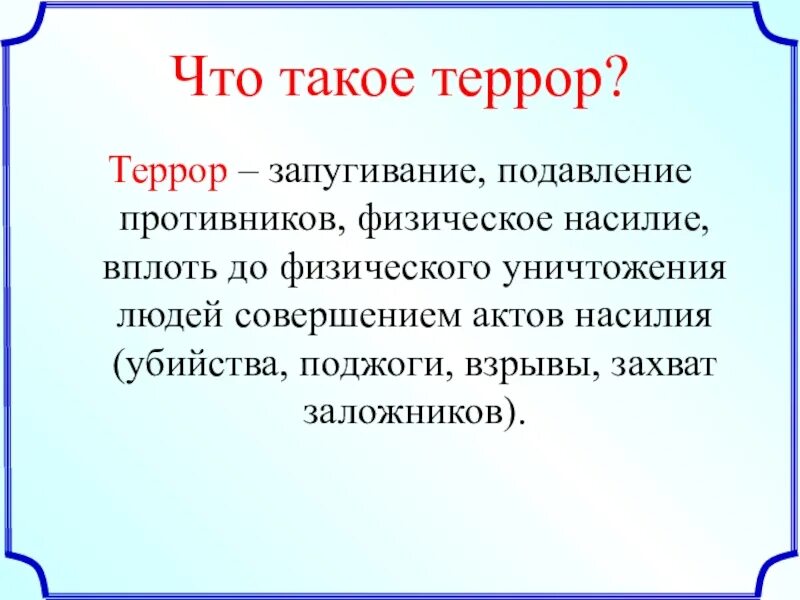 Что такое террор?

Террор – запугивание, подавление противников, физическое насилие, вплоть до физического уничтожения людей совершением актов насилия (убийства, поджоги, взрывы, захват заложников).